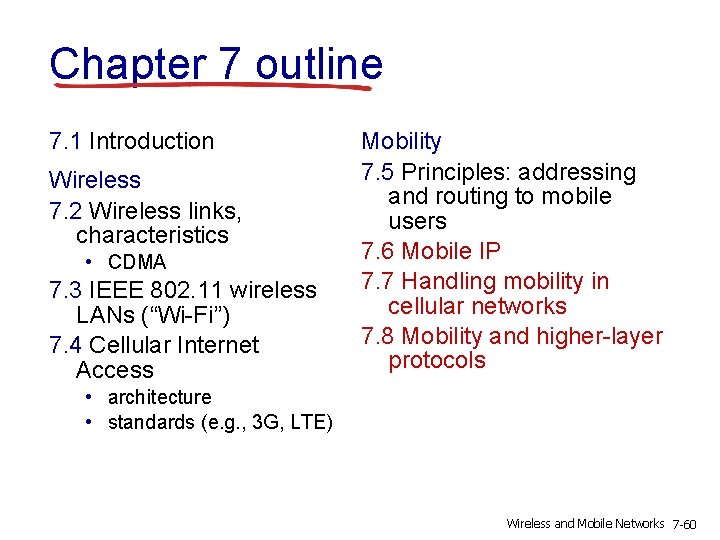 Chapter 7 outline

7.1 Introduction

Wireless

7.2 Wireless links, characteristics

• CDMA

7.3 IEEE 802.11 wireless LANs ("Wi-Fi")

7.4 Cellular Internet Access

• architecture
• standards (e.g., 3G, LTE)

Mobility

7.5 Principles: addressing and routing to mobile users

7.6 Mobile IP

7.7 Handling mobility in cellular networks

7.8 Mobility and higher-layer protocols

Wireless and Mobile Networks 7-60